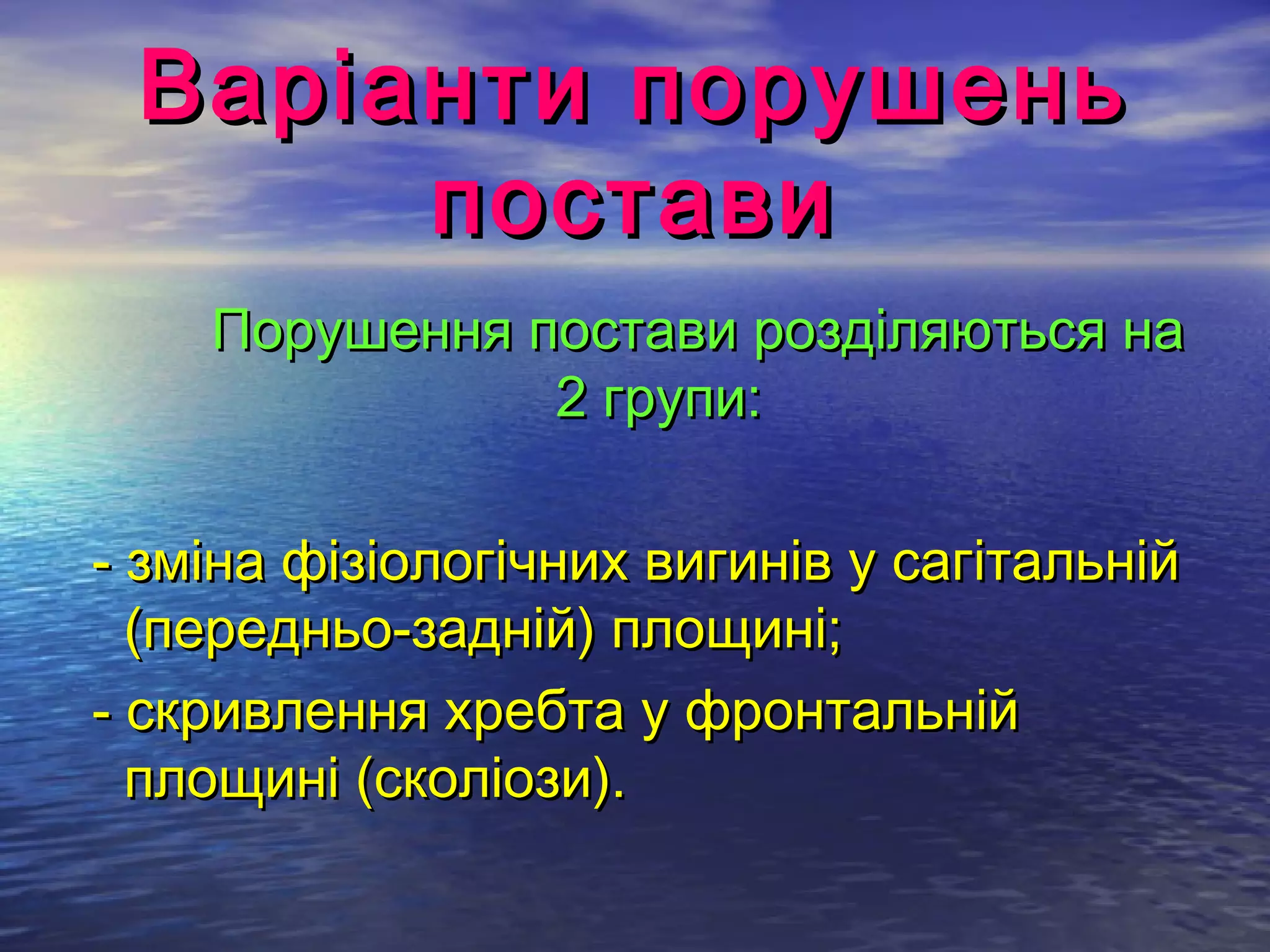 Варіанти порушень постави

Порушення постави розділяються на 2 групи:

- зміна фізіологічних вигинів у сагітальній (передньо-задній) площині;
- скривлення хребта у фронтальній площині (сколіози).